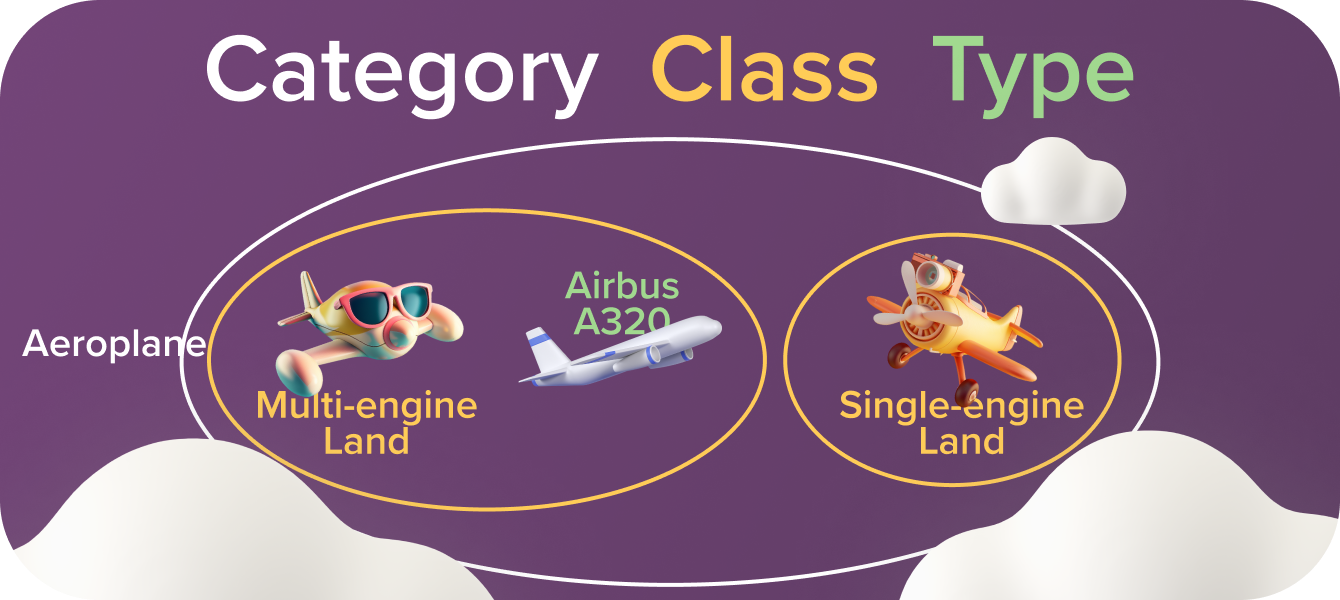 Category Class Type

Aeroplane

Airbus A320

Multi-engine Land

Single-engine Land